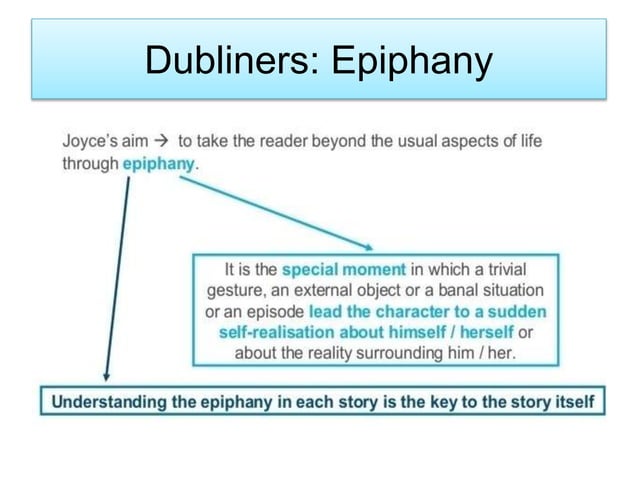 Dubliners: Epiphany

Joyce's aim → to take the reader beyond the usual aspects of life through epiphany.

It is the special moment in which a trivial gesture, an external object or a banal situation or an episode lead the character to a sudden self-realisation about himself / herself or about the reality surrounding him / her.

Understanding the epiphany in each story is the key to the story itself